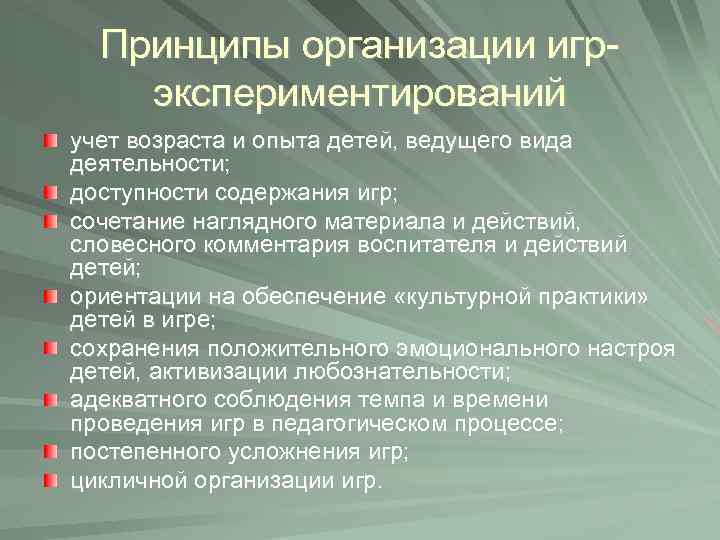 Принципы организации игр-экспериментирований

учет возраста и опыта детей, ведущего вида деятельности;
доступности содержания игр;
сочетание наглядного материала и действий, словесного комментария воспитателя и действий детей;
ориентации на обеспечение «культурной практики» детей в игре;
сохранения положительного эмоционального настроя детей, активизации любознательности;
адекватного соблюдения темпа и времени проведения игр в педагогическом процессе;
постепенного усложнения игр;
цикличной организации игр.